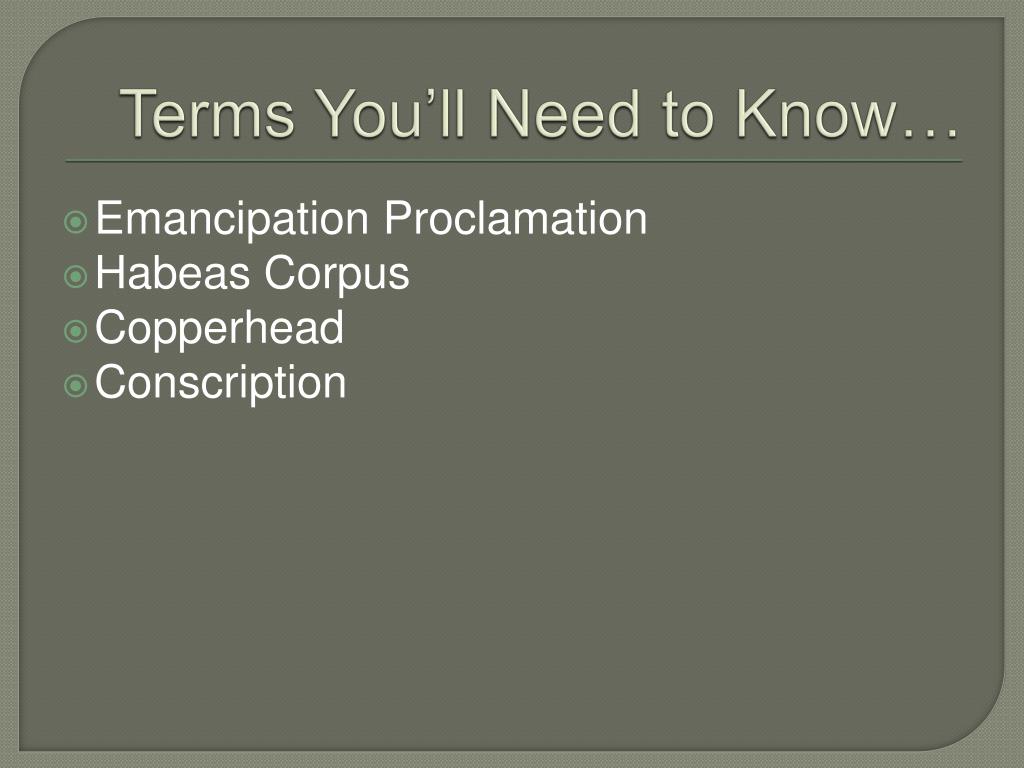 Terms You’ll Need to Know…

Emancipation Proclamation
Habeas Corpus
Copperhead
Conscription